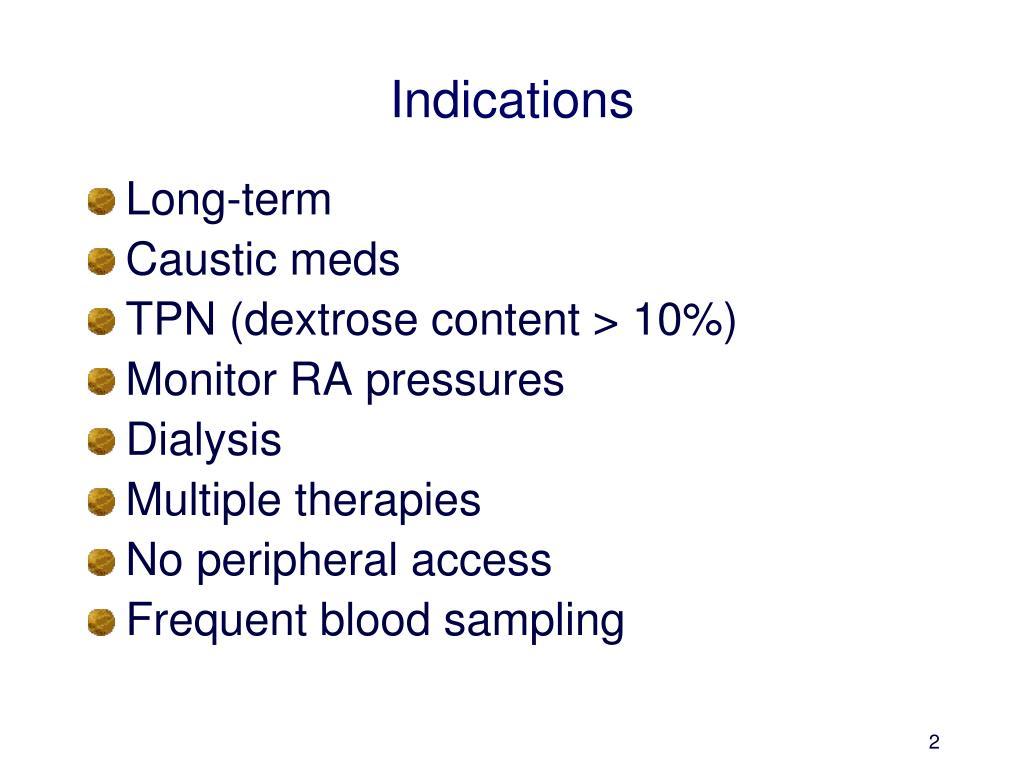 Indications

Long-term
Caustic meds
TPN (dextrose content > 10%)
Monitor RA pressures
Dialysis
Multiple therapies
No peripheral access
Frequent blood sampling

2